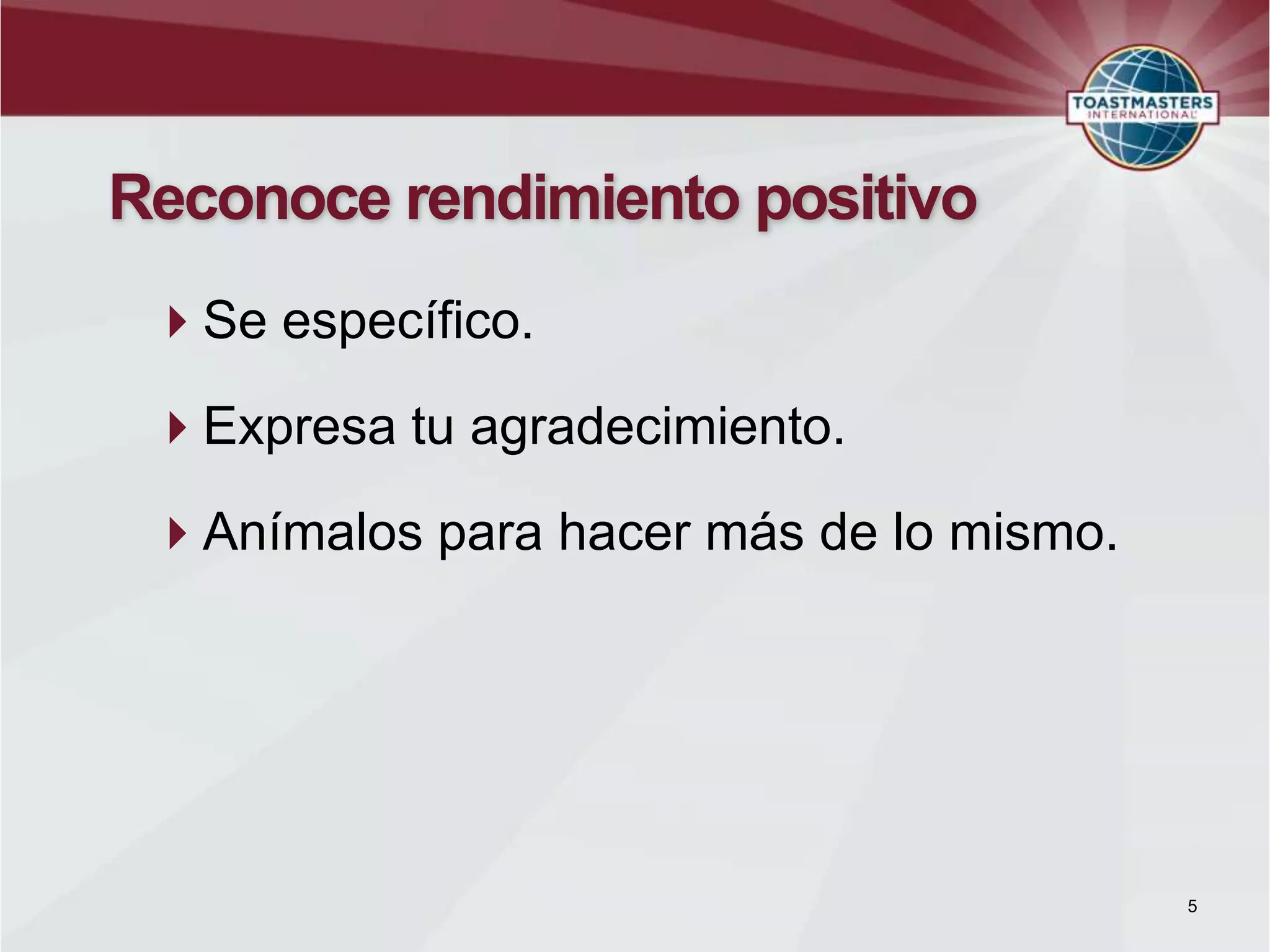 TOASTMASTERS INTERNATIONAL

Reconoce rendimiento positivo

Se específico.

Expresa tu agradecimiento.

Anímalos para hacer más de lo mismo.

5